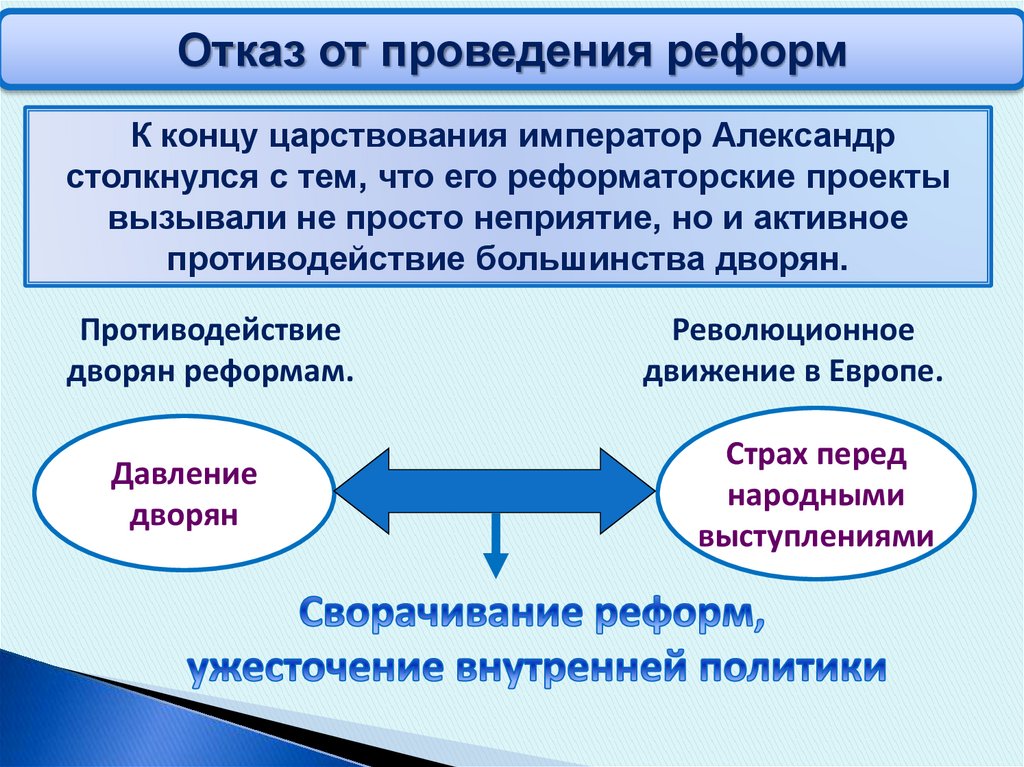 Отказ от проведения реформ

К концу царствования император Александр столкнулся с тем, что его реформаторские проекты вызывали не просто неприятие, но и активное противодействие большинства дворян.

Противодействие дворян реформам.

Революционное движение в Европе.

Давление дворян

Страх перед народными выступлениями

Сворачивание реформ, ужесточение внутренней политики